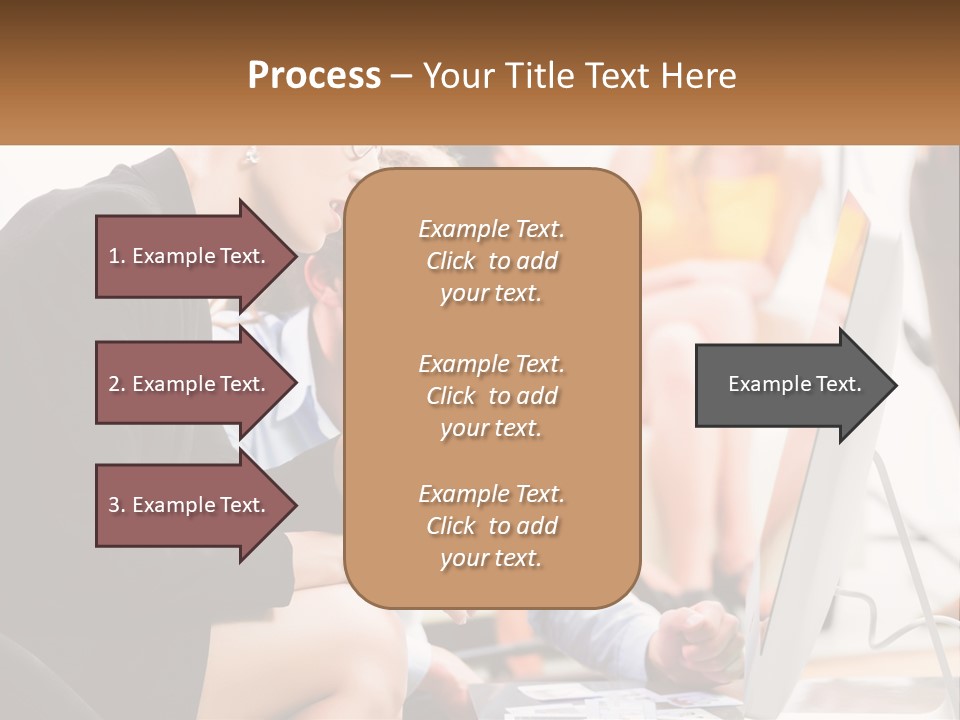 Process – Your Title Text Here

1. Example Text.

2. Example Text.

3. Example Text.

Example Text. Click to add your text.

Example Text. Click to add your text.

Example Text. Click to add your text.

Example Text.